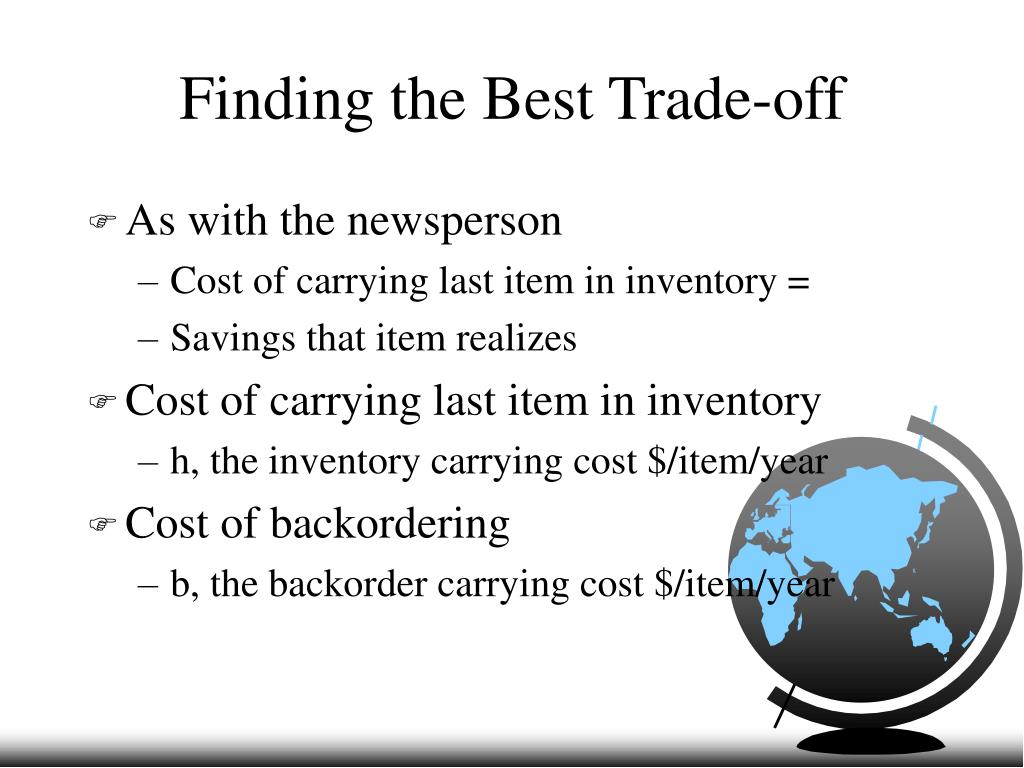 Finding the Best Trade-off

As with the newsperson
– Cost of carrying last item in inventory =
– Savings that item realizes

Cost of carrying last item in inventory
– h, the inventory carrying cost \$/item/year

Cost of backordering
– b, the backorder carrying cost \$/item/year